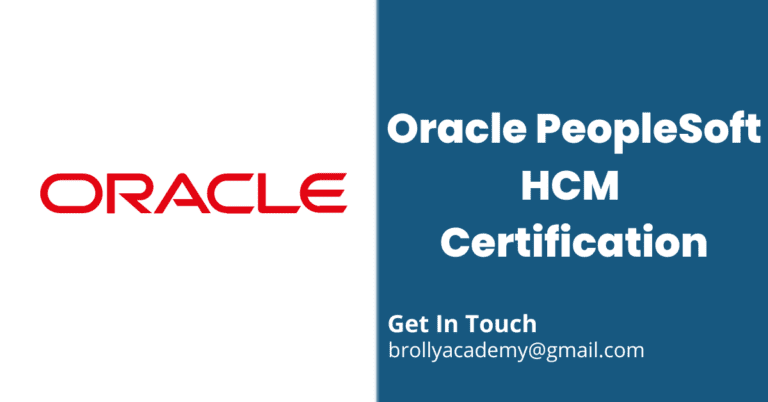 ORACLE

Oracle PeopleSoft HCM Certification

Get In Touch
brollyacademy@gmail.com